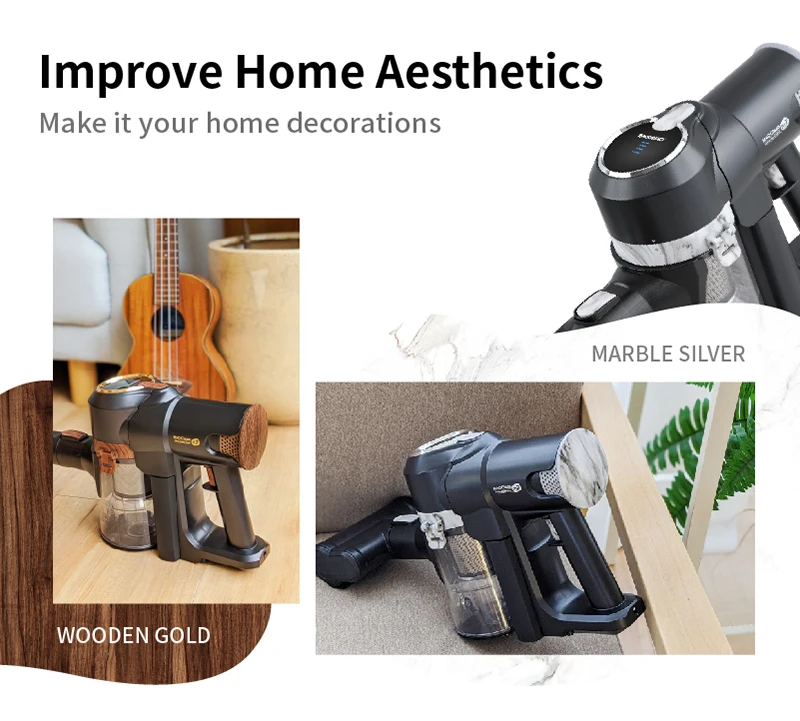 Improve Home Aesthetics
Make it your home decorations

MARBLE SILVER

WOODEN GOLD